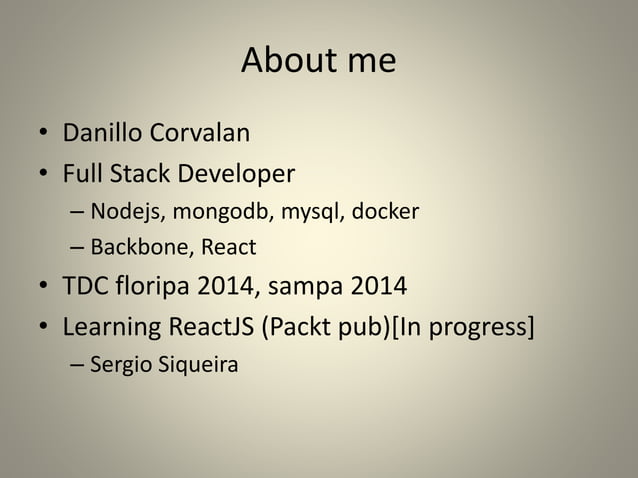 About me

• Danillo Corvalan
• Full Stack Developer
– Nodejs, mongodb, mysql, docker
– Backbone, React
• TDC floripa 2014, sampa 2014
• Learning ReactJS (Packt pub)[In progress]
– Sergio Siqueira